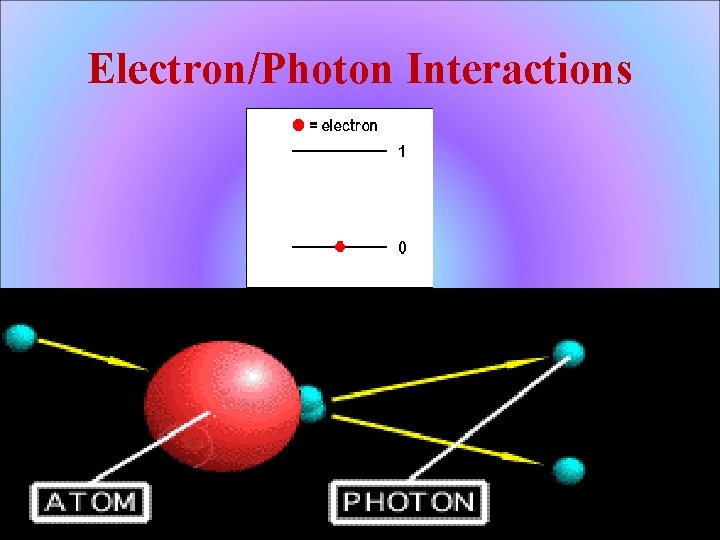 Electron/Photon Interactions

= electron

1

0

ATOM

PHOTON